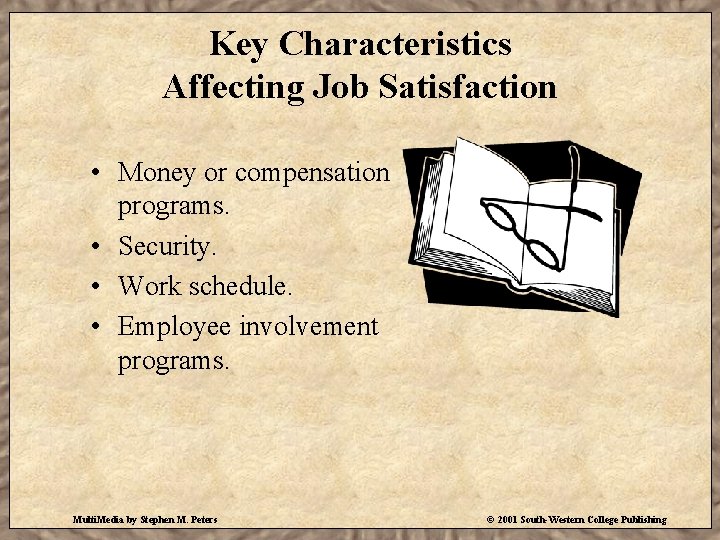 Key Characteristics
Affecting Job Satisfaction

• Money or compensation programs.
• Security.
• Work schedule.
• Employee involvement programs.

MultiMedia by Stephen M. Peters

© 2001 South-Western College Publishing